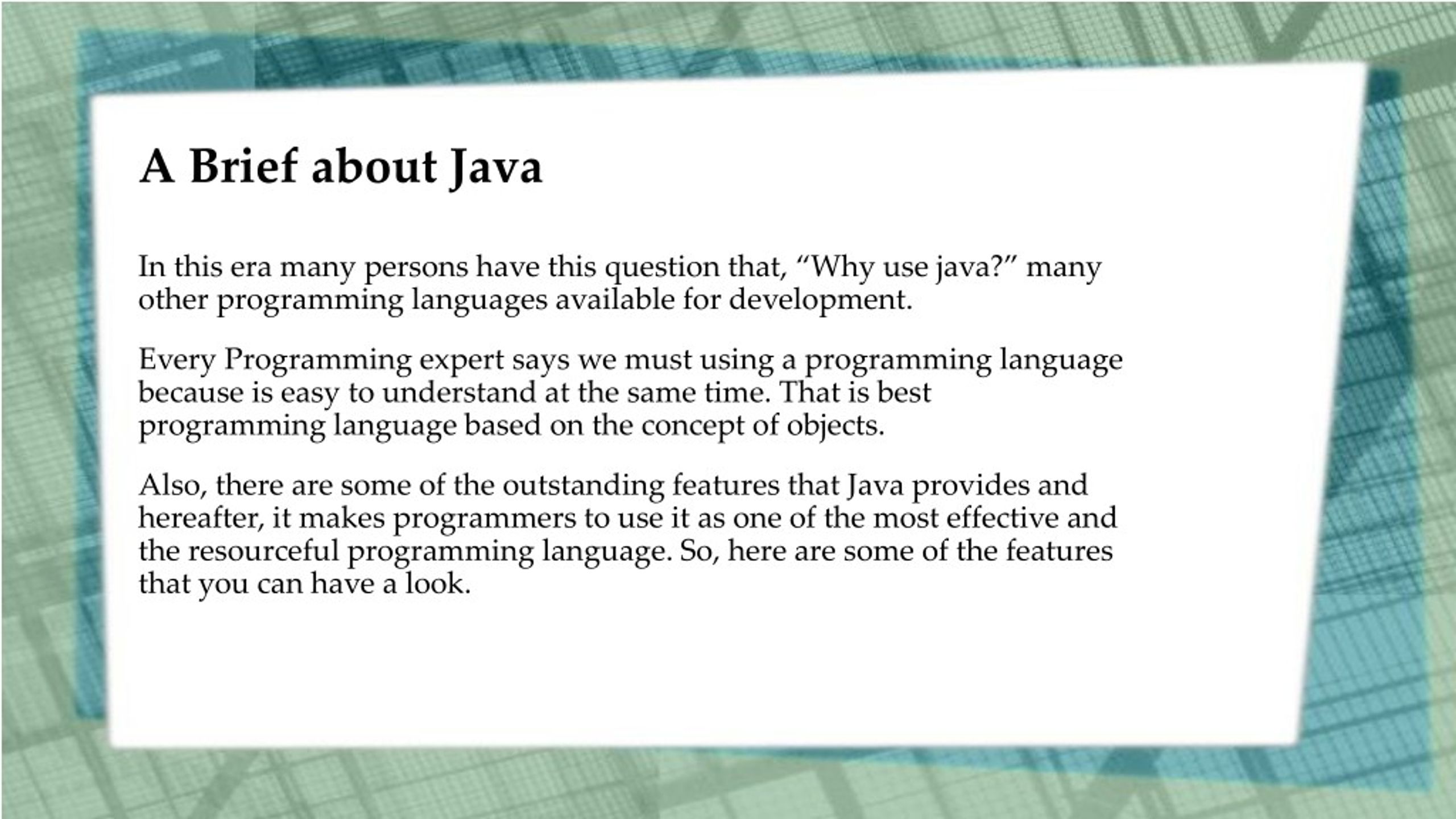 A Brief about Java

In this era many persons have this question that, “Why use java?” many other programming languages available for development.

Every Programming expert says we must using a programming language because is easy to understand at the same time. That is best programming language based on the concept of objects.

Also, there are some of the outstanding features that Java provides and hereafter, it makes programmers to use it as one of the most effective and the resourceful programming language. So, here are some of the features that you can have a look.